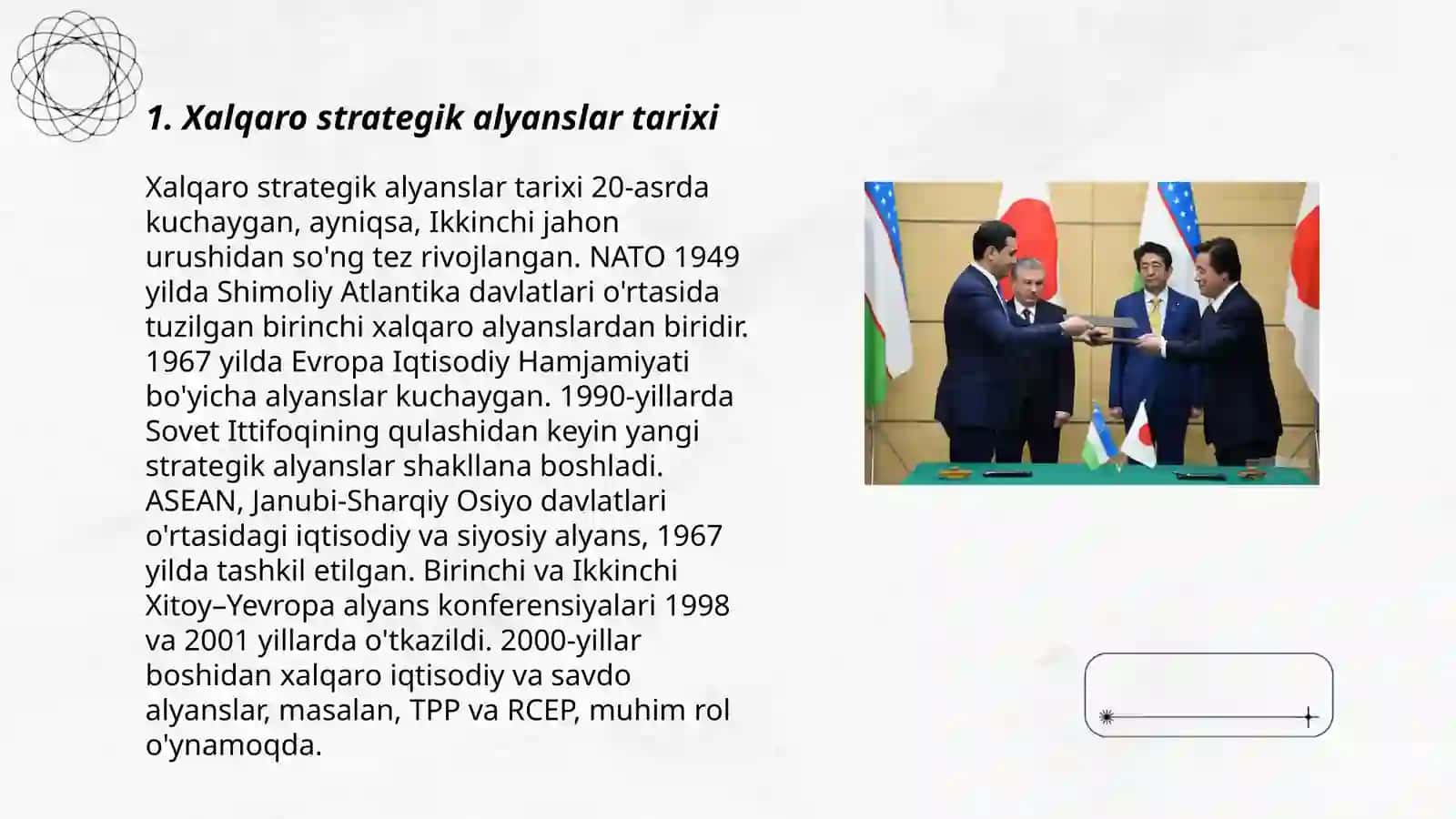 1. Xalqaro strategik alyanslar tarixi

Xalqaro strategik alyanslar tarixi 20-asrda kuchaygan, ayniqsa, Ikkinchi jahon urushidan so'ng tez rivojlangan. NATO 1949 yilda Shimoliy Atlantika davlatlari o'rtasida tuzilgan birinchi xalqaro alyanslardan biridir. 1967 yilda Evropa Iqtisodiy Hamjamiyati bo'yicha alyanslar kuchaygan. 1990-yillarda Sovet Ittifoqining qulashidan keyin yangi strategik alyanslar shakllana boshladi. ASEAN, Janubi-Sharqiy Osiyo davlatlari o'rtasidagi iqtisodiy va siyosiy alyans, 1967 yilda tashkil etilgan. Birinchi va Ikkinchi Xitoy–Yevropa alyans konferensiyalari 1998 va 2001 yillarda o'tkazildi. 2000-yillar boshidan xalqaro iqtisodiy va savdo alyanslar, masalan, TPP va RCEP, muhim rol o'ynamoqda.